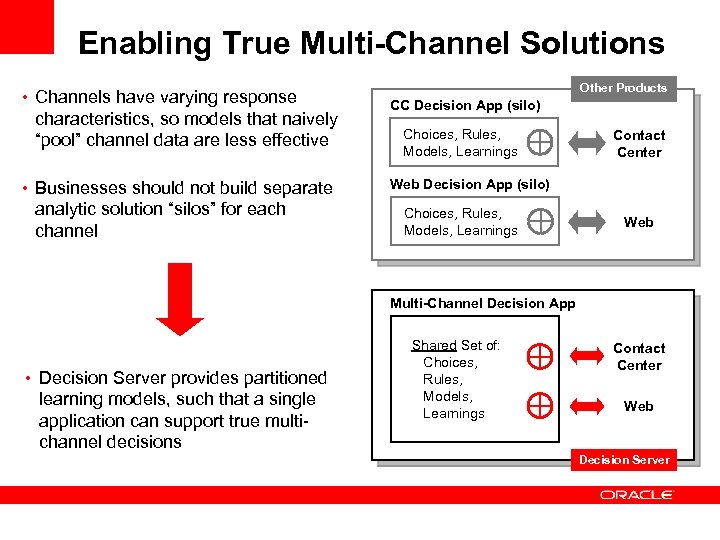 Enabling True Multi-Channel Solutions

• Channels have varying response characteristics, so models that naively "pool" channel data are less effective

• Businesses should not build separate analytic solution "silos" for each channel

• Decision Server provides partitioned learning models, such that a single application can support true multi-channel decisions

Other Products

CC Decision App (silo)

Choices, Rules, Models, Learnings

Contact Center

Web Decision App (silo)

Choices, Rules, Models, Learnings

Web

Multi-Channel Decision App

Shared Set of: Choices, Rules, Models, Learnings

Contact Center

Web

Decision Server

ORACLE